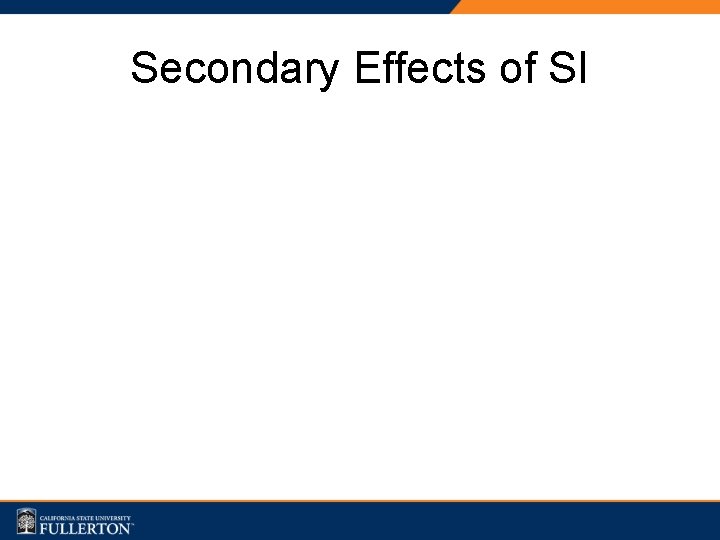 Secondary Effects of SI

CALIFORNIA STATE UNIVERSITY
FULLERTON™